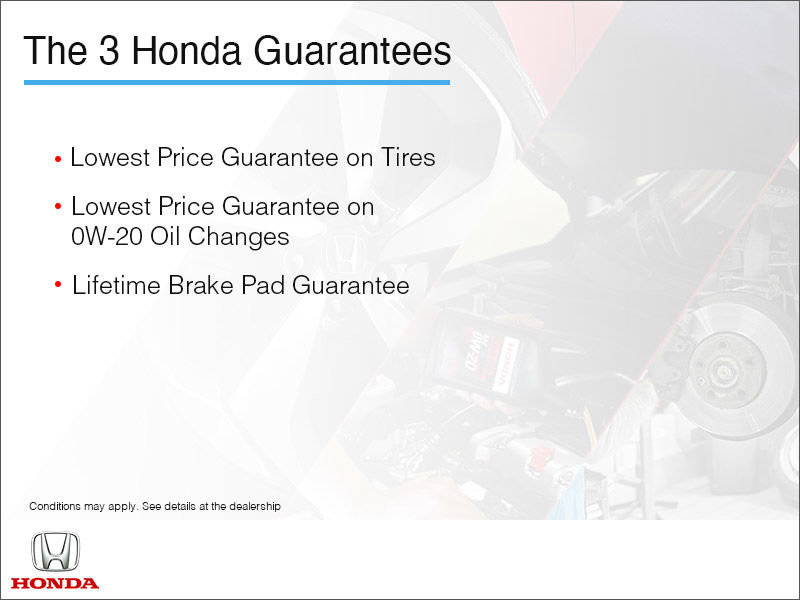 The 3 Honda Guarantees

• Lowest Price Guarantee on Tires

• Lowest Price Guarantee on 0W-20 Oil Changes

• Lifetime Brake Pad Guarantee

Conditions may apply. See details at the dealership

HONDA